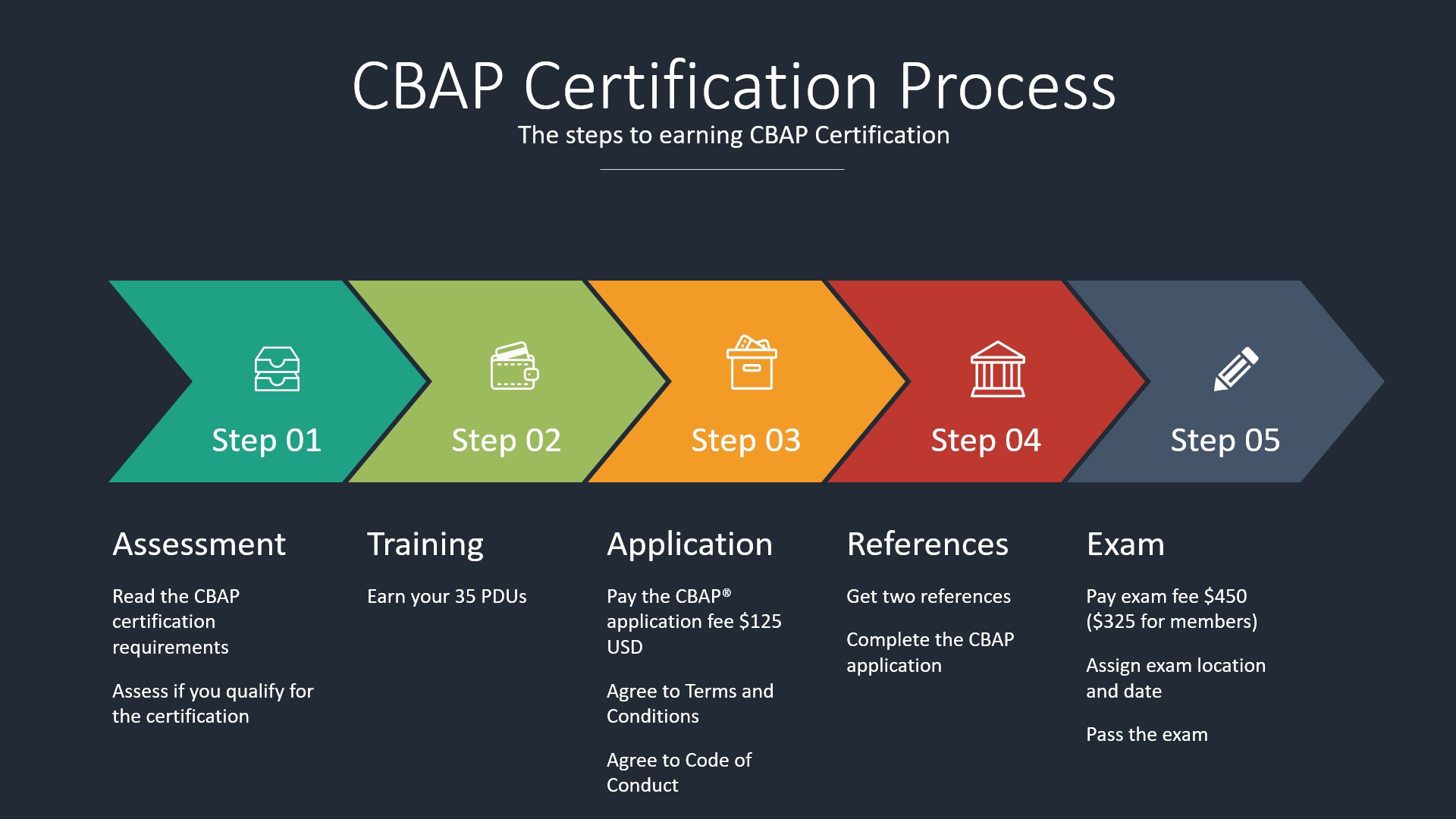 CBAP Certification Process

The steps to earning CBAP Certification

Step 01

Step 02

Step 03

Step 04

Step 05

Assessment

Read the CBAP certification requirements

Assess if you qualify for the certification

Training

Earn your 35 PDUs

Application

Pay the CBAP® application fee $125 USD

Agree to Terms and Conditions

Agree to Code of Conduct

References

Get two references

Complete the CBAP application

Exam

Pay exam fee $450 ($325 for members)

Assign exam location and date

Pass the exam